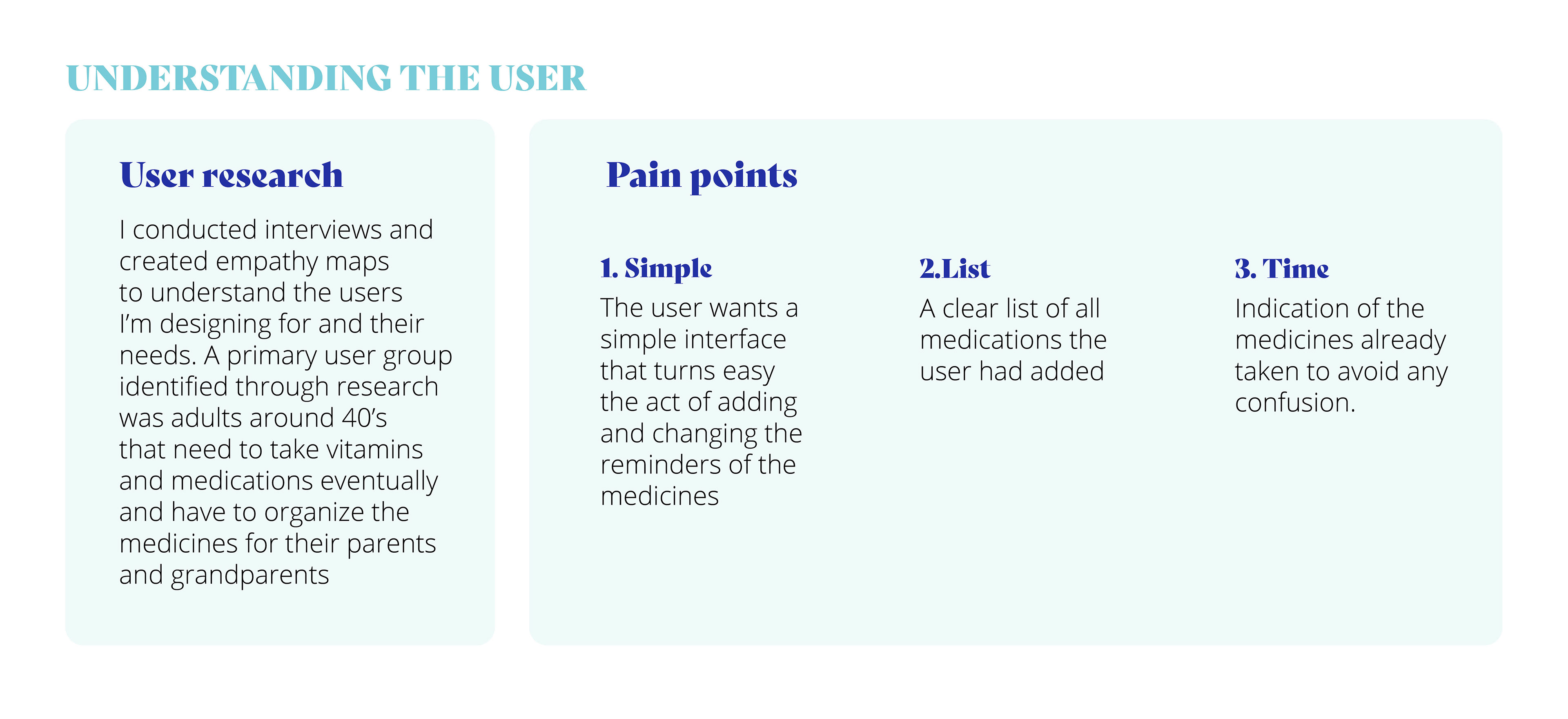 UNDERSTANDING THE USER

User research

I conducted interviews and created empathy maps to understand the users I'm designing for and their needs. A primary user group identified through research was adults around 40's that need to take vitamins and medications eventually and have to organize the medicines for their parents and grandparents

Pain points

1. Simple

The user wants a simple interface that turns easy the act of adding and changing the reminders of the medicines

2.List

A clear list of all medications the user had added

3. Time

Indication of the medicines already taken to avoid any confusion.